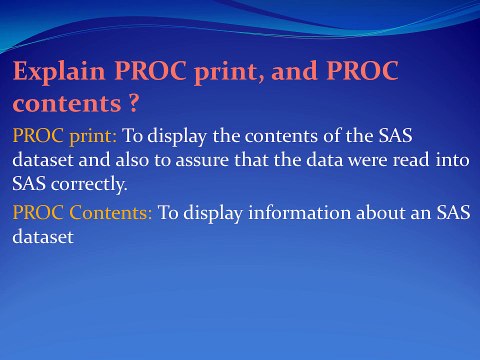 Explain PROC print, and PROC contents ?

PROC print: To display the contents of the SAS dataset and also to assure that the data were read into SAS correctly.

PROC Contents: To display information about an SAS dataset